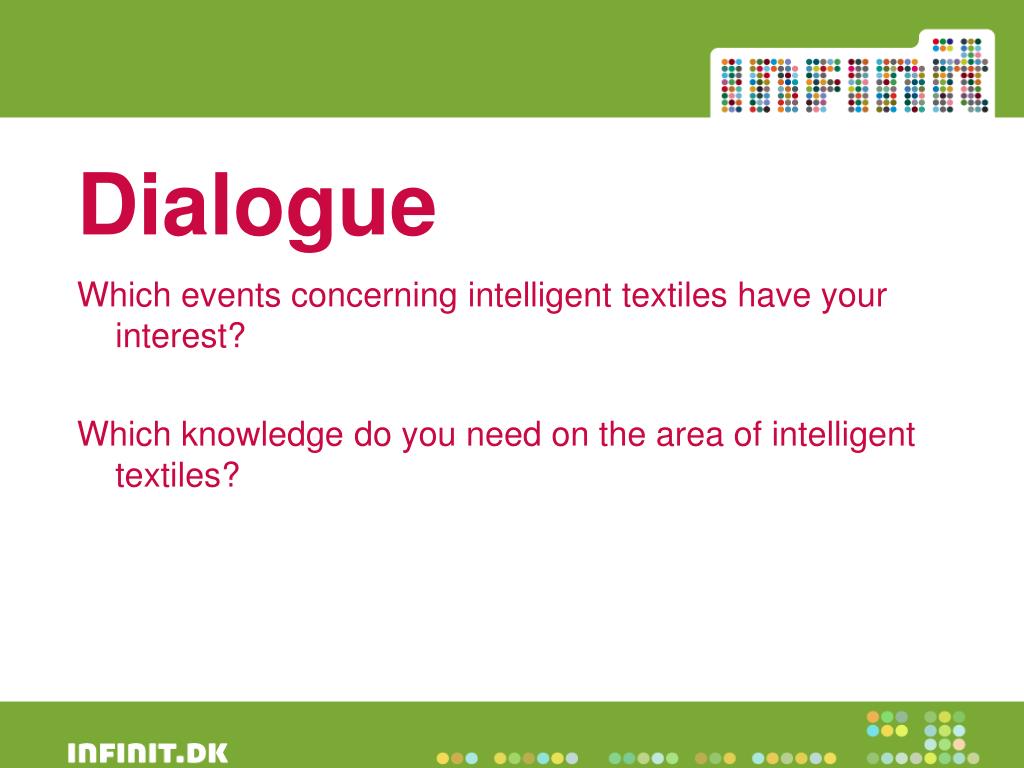 INFINIT

Dialogue

Which events concerning intelligent textiles have your interest?

Which knowledge do you need on the area of intelligent textiles?

INFINIT.DK